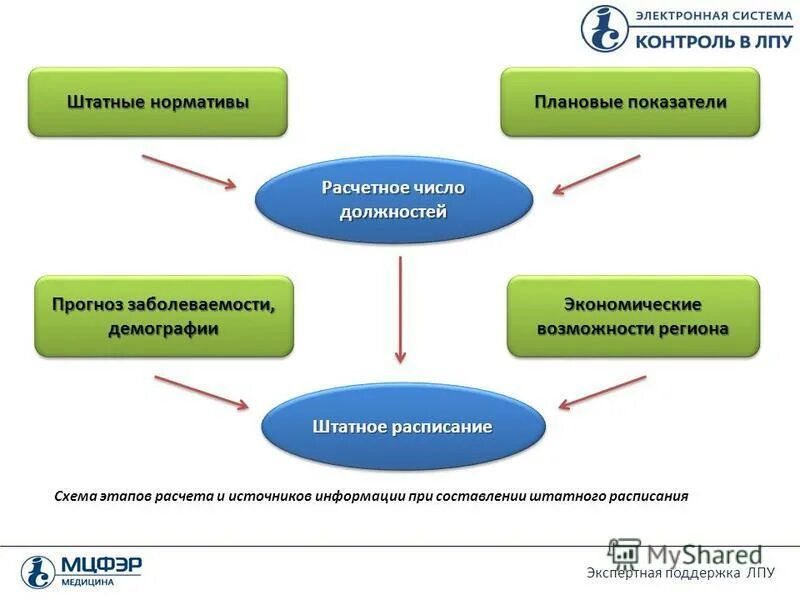 ЭЛЕКТРОННАЯ СИСТЕМА
КОНТРОЛЬ В ЛПУ

Штатные нормативы

Плановые показатели

Расчетное число должностей

Прогноз заболеваемости, демографии

Экономические возможности региона

Штатное расписание

Схема этапов расчета и источников информации при составлении штатного расписания

МЦФЭР
МЕДИЦИНА

MyShared

Экспертная поддержка ЛПУ